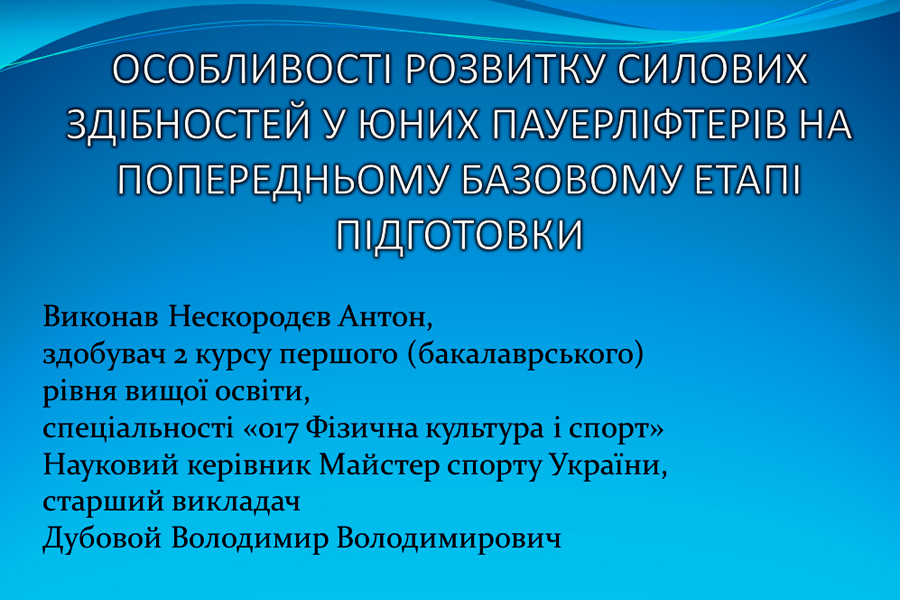 ОСОБЛИВОСТІ РОЗВИТКУ СИЛОВИХ ЗДІБНОСТЕЙ У ЮНИХ ПАУЕРЛІФТЕРІВ НА ПОПЕРЕДНЬОМУ БАЗОВОМУ ЕТАПІ ПІДГОТОВКИ

Виконав Нескородєв Антон,
здобувач 2 курсу першого (бакалаврського) рівня вищої освіти,
спеціальності «017 Фізична культура і спорт»
Науковий керівник Майстер спорту України,
старший викладач
Дубовой Володимир Володимирович